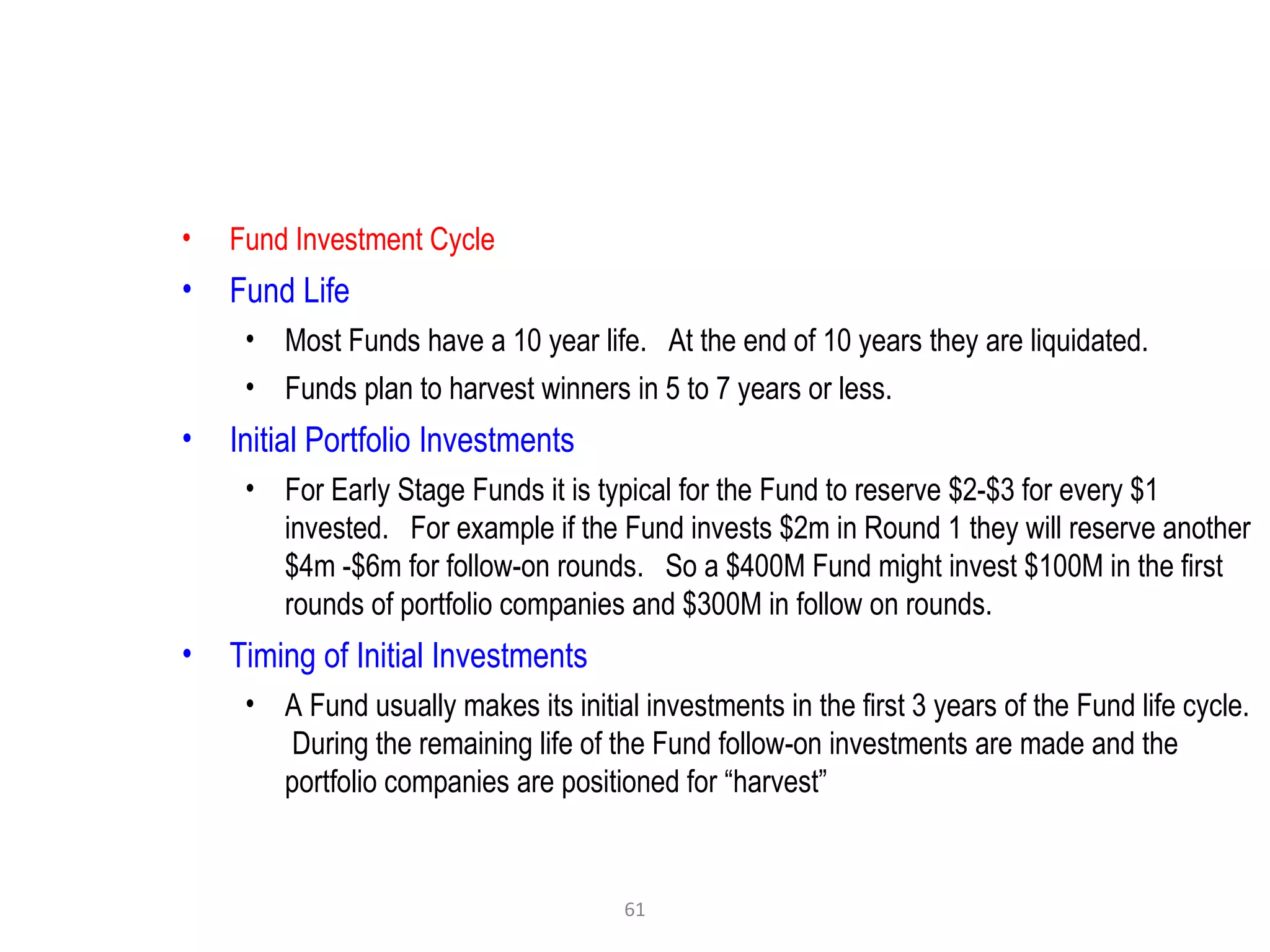 • Fund Investment Cycle

• Fund Life

• Most Funds have a 10 year life. At the end of 10 years they are liquidated.

• Funds plan to harvest winners in 5 to 7 years or less.

• Initial Portfolio Investments

• For Early Stage Funds it is typical for the Fund to reserve \$2-\$3 for every \$1 invested. For example if the Fund invests \$2m in Round 1 they will reserve another \$4m -\$6m for follow-on rounds. So a \$400M Fund might invest \$100M in the first rounds of portfolio companies and \$300M in follow on rounds.

• Timing of Initial Investments

• A Fund usually makes its initial investments in the first 3 years of the Fund life cycle. During the remaining life of the Fund follow-on investments are made and the portfolio companies are positioned for “harvest”

61